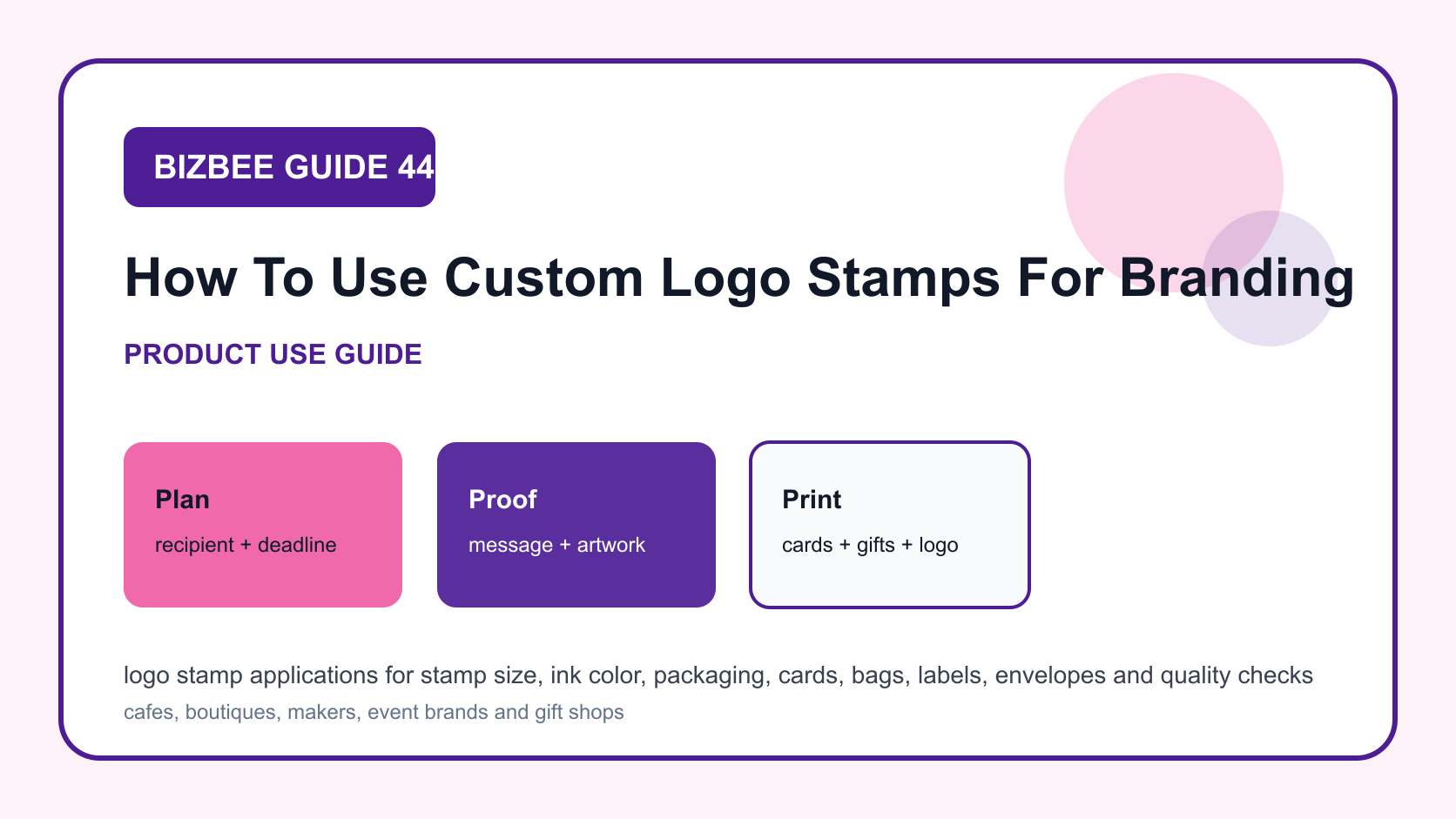 BIZBEE GUIDE 44

How To Use Custom Logo Stamps For Branding

PRODUCT USE GUIDE

Plan

recipient + deadline

Proof

message + artwork

Print

cards + gifts + logo

logo stamp applications for stamp size, ink color, packaging, cards, bags, labels, envelopes and quality checks

cafes, boutiques, makers, event brands and gift shops